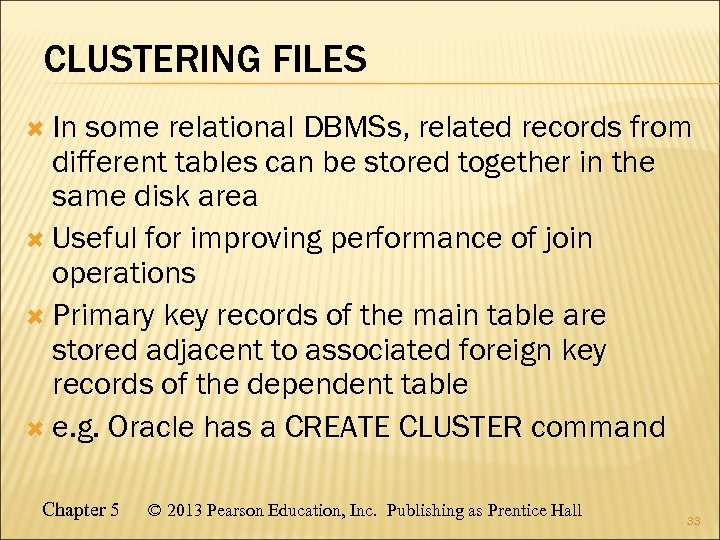 CLUSTERING FILES

In some relational DBMSs, related records from different tables can be stored together in the same disk area

Useful for improving performance of join operations

Primary key records of the main table are stored adjacent to associated foreign key records of the dependent table

e.g. Oracle has a CREATE CLUSTER command

Chapter 5 © 2013 Pearson Education, Inc. Publishing as Prentice Hall

33